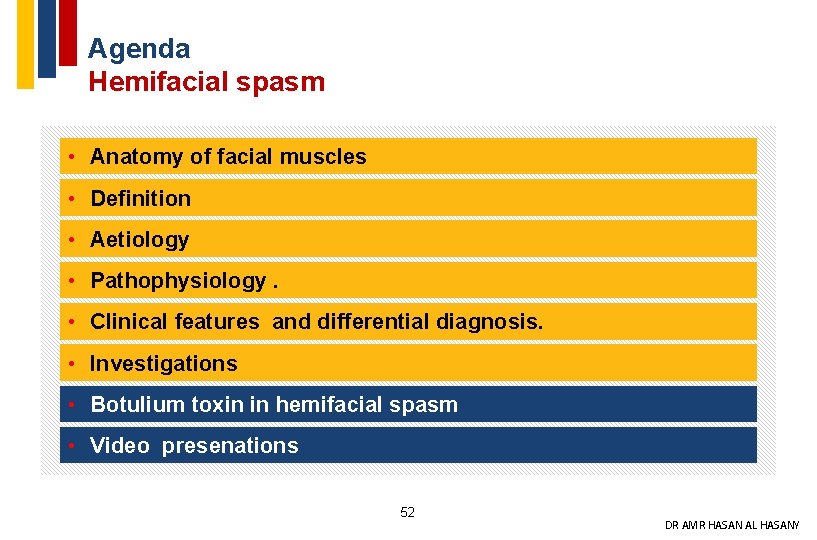 Agenda
Hemifacial spasm

• Anatomy of facial muscles
• Definition
• Aetiology
• Pathophysiology .
• Clinical features and differential diagnosis.
• Investigations
• Botulium toxin in hemifacial spasm
• Video presenations

52

DR AMR HASAN AL HASANY